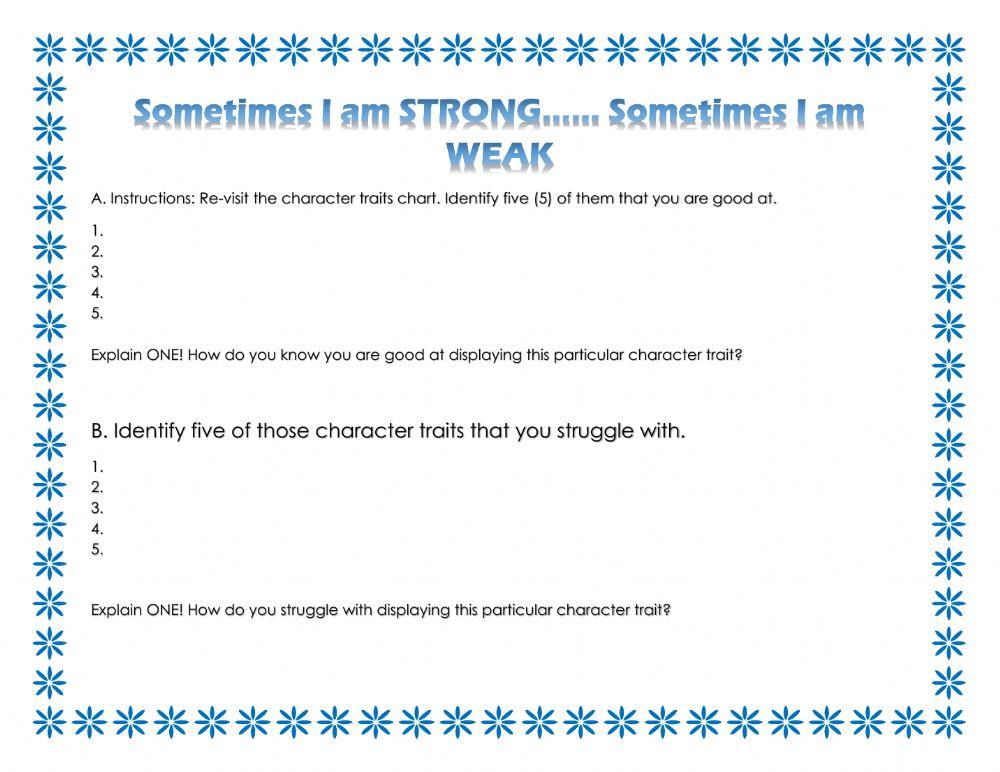 Sometimes I am STRONG...... Sometimes I am WEAK

A. Instructions: Re-visit the character traits chart. Identify five (5) of them that you are good at.

1.
2.
3.
4.
5.

Explain ONE! How do you know you are good at displaying this particular character trait?

B. Identify five of those character traits that you struggle with.

1.
2.
3.
4.
5.

Explain ONE! How do you struggle with displaying this particular character trait?